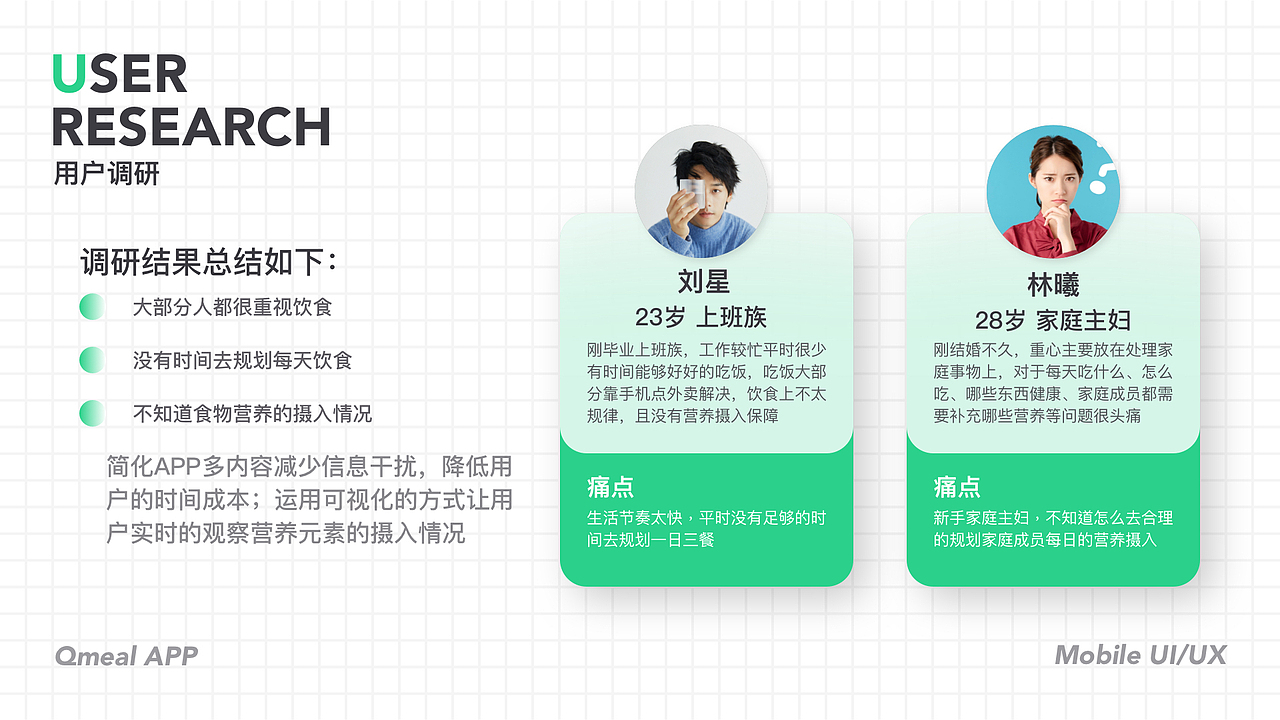 USER
RESEARCH
用户调研

调研结果总结如下：

大部分人都很重视饮食

没有时间去规划每天饮食

不知道食物营养的摄入情况

简化APP多内容减少信息干扰，降低用户的时间成本；运用可视化的方式让用户实时的观察营养元素的摄入情况

刘星
23岁 上班族
刚毕业上班族，工作较忙平时很少有时间能够好好的吃饭，吃饭大部分靠手机点外卖解决，饮食上不太规律，且没有营养摄入保障

痛点
生活节奏太快，平时没有足够的时间去规划一日三餐

林曦
28岁 家庭主妇
刚结婚不久，重心主要放在处理家庭事物上，对于每天吃什么、怎么吃、哪些东西健康、家庭成员都需要补充哪些营养等问题很头痛

痛点
新手家庭主妇，不知道怎么去合理的规划家庭成员每日的营养摄入

Qmeal APP

Mobile UI/UX